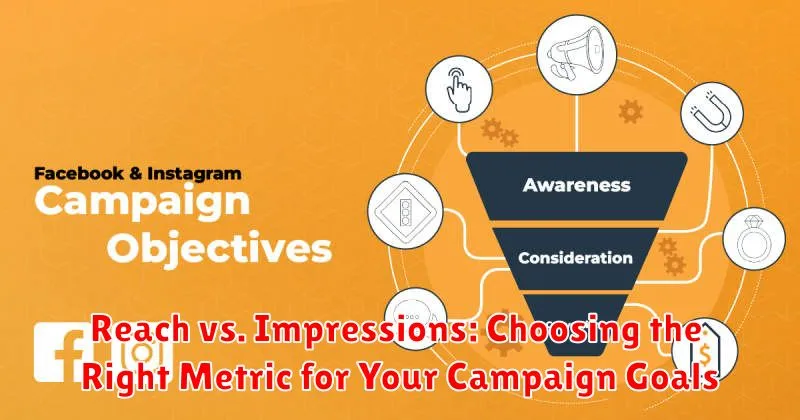 Facebook & Instagram
Campaign
Objectives

Awareness
Consideration

Reach vs. Impressions: Choosing the Right Metric for Your Campaign Goals